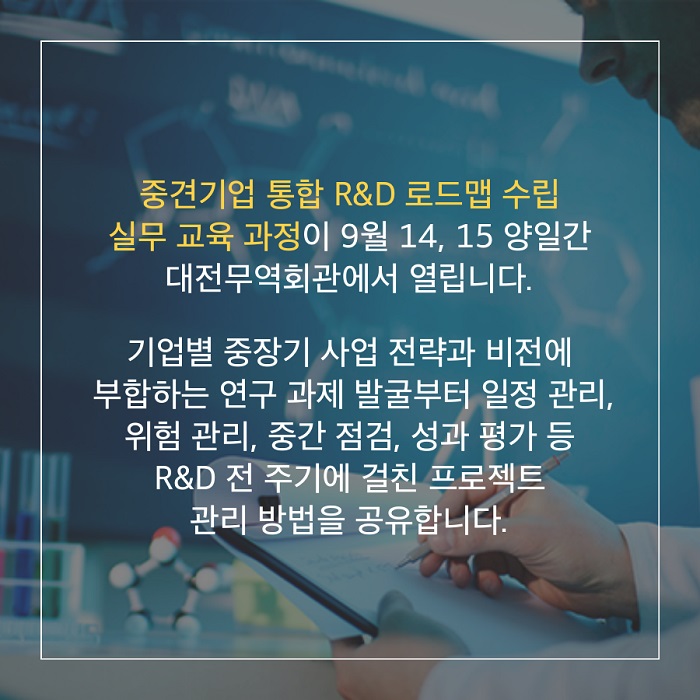 중견기업 통합 R&D 로드맵 수립 실무 교육 과정이 9월 14, 15 양일간 대전무역회관에서 열립니다.

기업별 중장기 사업 전략과 비전에 부합하는 연구 과제 발굴부터 일정 관리, 위험 관리, 중간 점검, 성과 평가 등 R&D 전 주기에 걸친 프로젝트 관리 방법을 공유합니다.